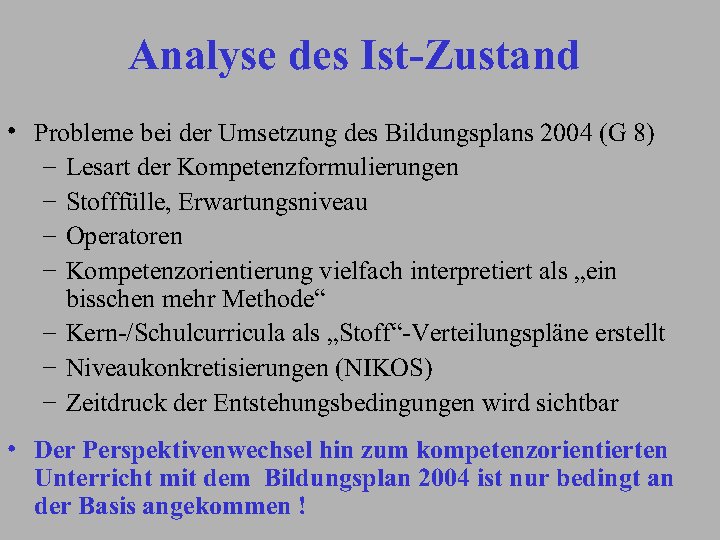 Analyse des Ist-Zustand

• Probleme bei der Umsetzung des Bildungsplans 2004 (G 8)
  – Lesart der Kompetenzformulierungen
  – Stofffülle, Erwartungsniveau
  – Operatoren
  – Kompetenzorientierung vielfach interpretiert als „ein bisschen mehr Methode“
  – Kern-/Schulcurricula als „Stoff“-Verteilungspläne erstellt
  – Niveaukonkretisierungen (NIKOS)
  – Zeitdruck der Entstehungsbedingungen wird sichtbar

• Der Perspektivenwechsel hin zum kompetenzorientierten Unterricht mit dem Bildungsplan 2004 ist nur bedingt an der Basis angekommen !